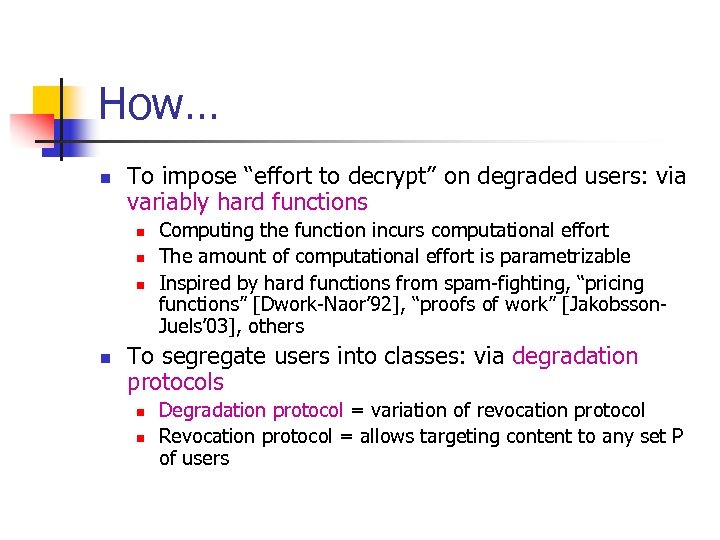 How…

To impose “effort to decrypt” on degraded users: via variably hard functions

Computing the function incurs computational effort

The amount of computational effort is parametrizable

Inspired by hard functions from spam-fighting, “pricing functions” [Dwork-Naor’92], “proofs of work” [Jakobsson-Juels’03], others

To segregate users into classes: via degradation protocols

Degradation protocol = variation of revocation protocol

Revocation protocol = allows targeting content to any set P of users